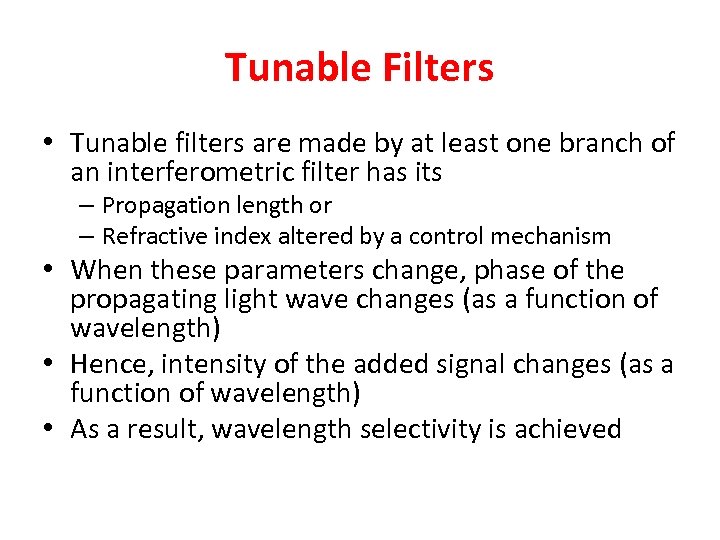 Tunable Filters

• Tunable filters are made by at least one branch of an interferometric filter has its
– Propagation length or
– Refractive index altered by a control mechanism
• When these parameters change, phase of the propagating light wave changes (as a function of wavelength)
• Hence, intensity of the added signal changes (as a function of wavelength)
• As a result, wavelength selectivity is achieved